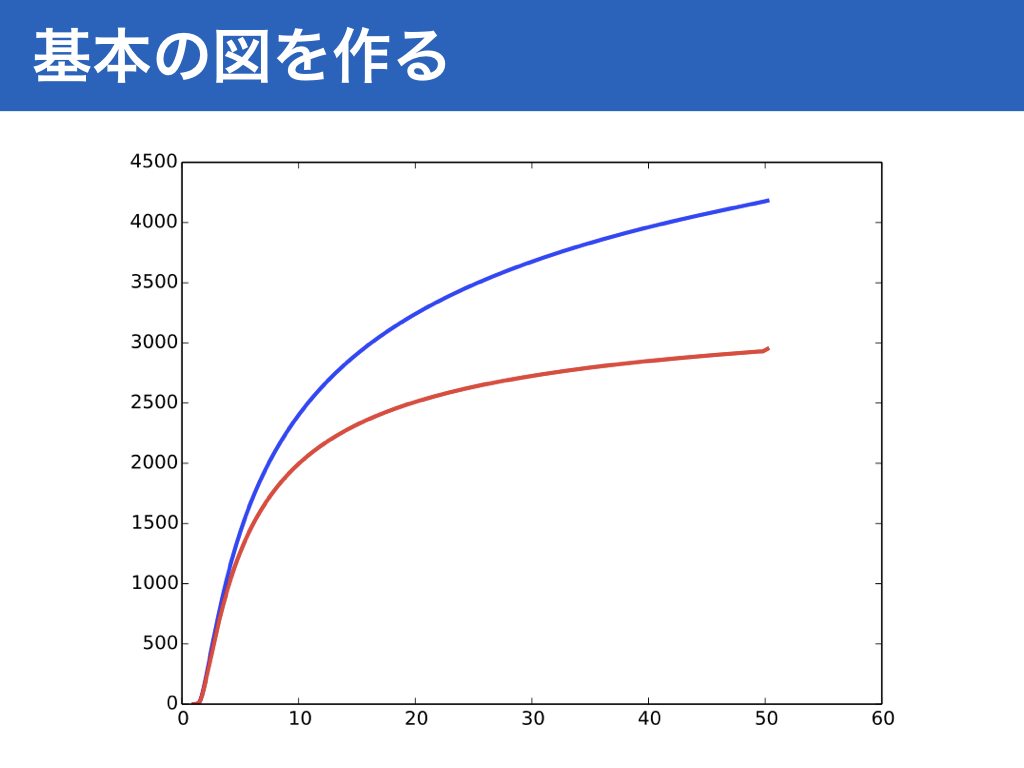 基本の図を作る

4500
4000
3500
3000
2500
2000
1500
1000
500
0

0
10
20
30
40
50
60